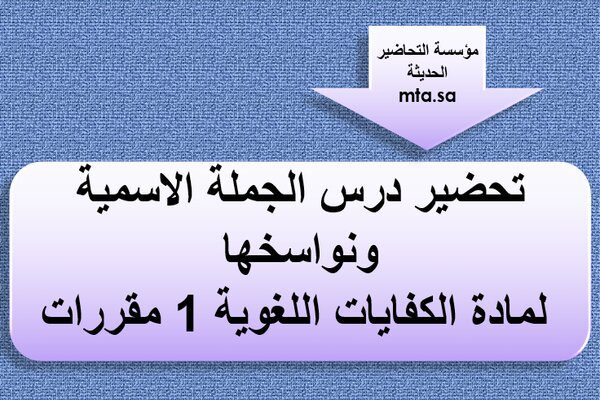 مؤسسة التحاضير الحديثة
mta.sa

تحضير درس الجملة الاسمية ونواسخها
لمادة الكفايات اللغوية 1 مقررات